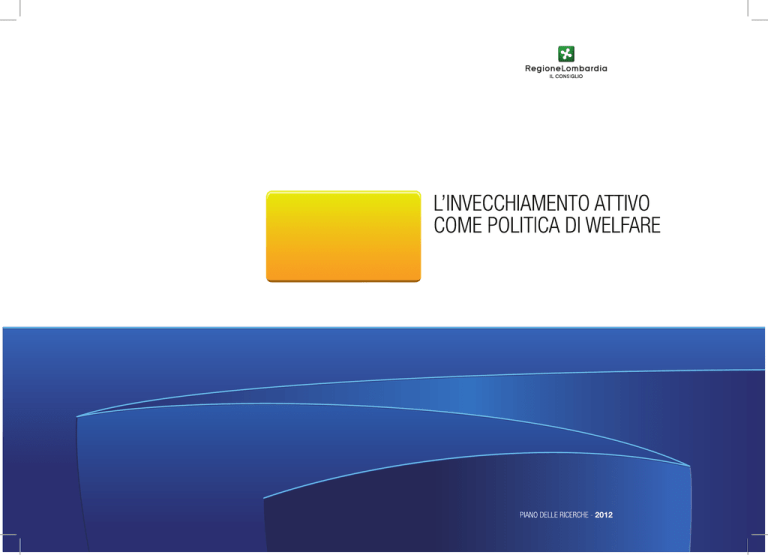 RegioneLombardia
IL CONSIGLIO

L'INVECCHIAMENTO ATTIVO
COME POLITICA DI WELFARE

PIANO DELLE RICERCHE - 2012